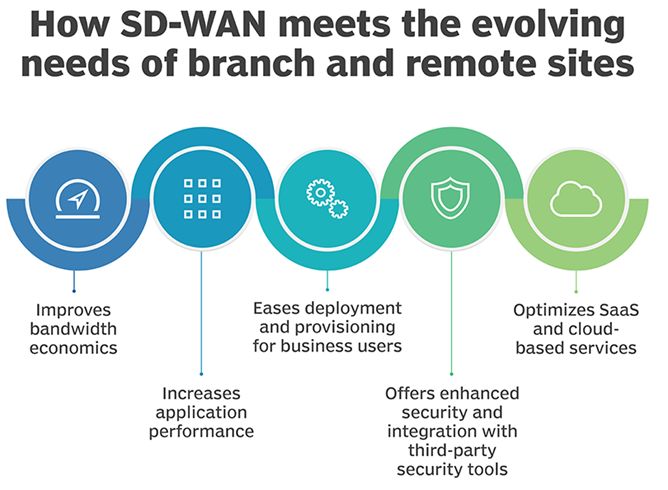 How SD-WAN meets the evolving needs of branch and remote sites

Improves bandwidth economics

Increases application performance

Eases deployment and provisioning for business users

Offers enhanced security and integration with third-party security tools

Optimizes SaaS and cloud-based services